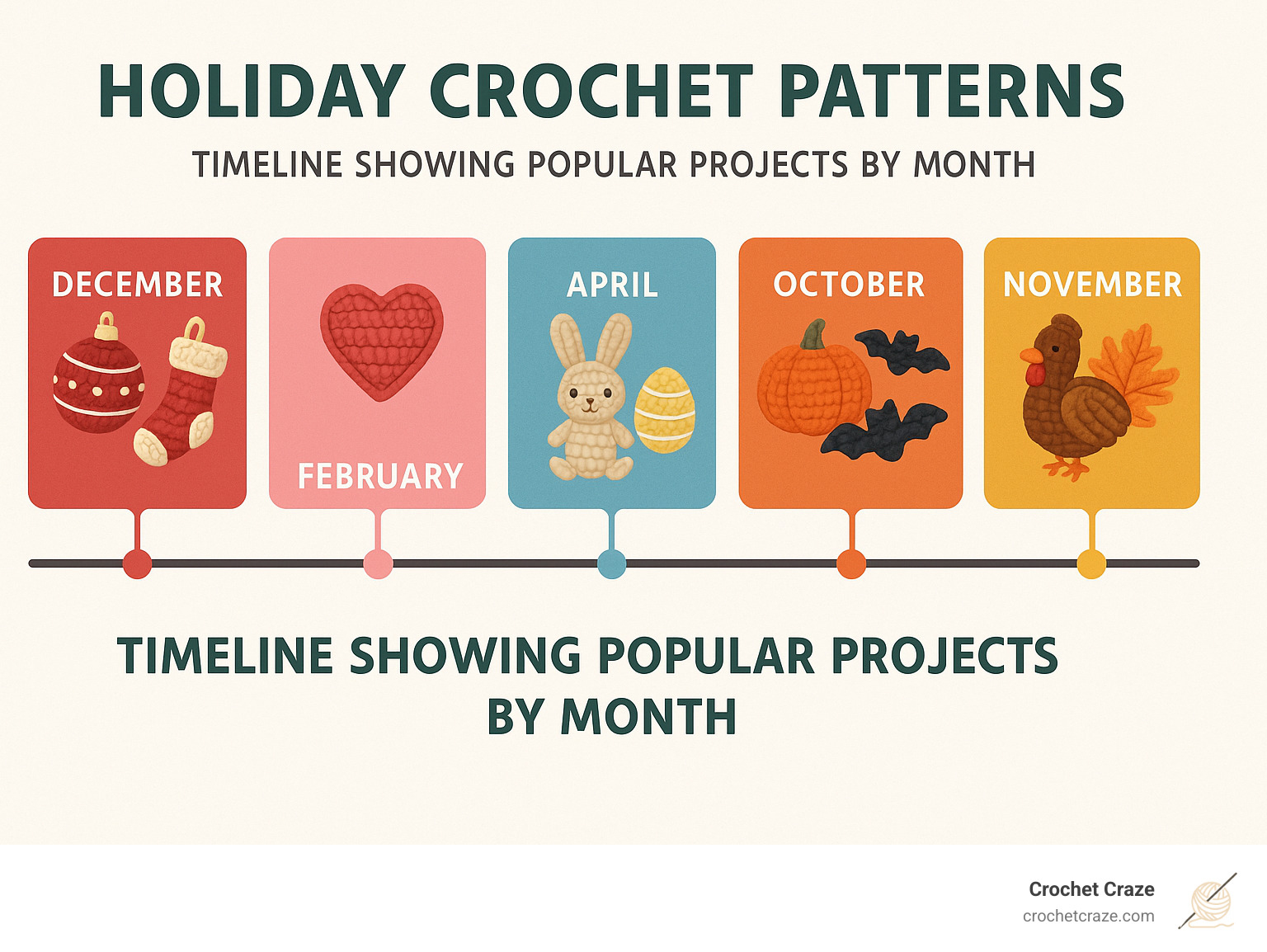 HOLIDAY CROCHET PATTERNS

TIMELINE SHOWING POPULAR PROJECTS BY MONTH

DECEMBER

FEBRUARY

APRIL

OCTOBER

NOVEMBER

TIMELINE SHOWING POPULAR PROJECTS BY MONTH

Crochet Craze
crochetcraze.com